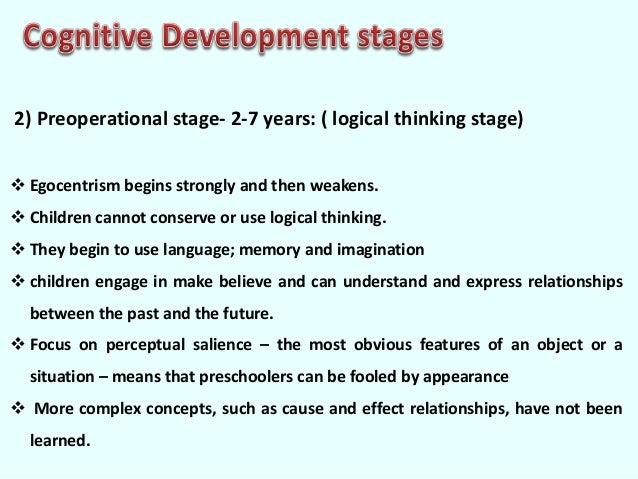 Cognitive Development stages

2) Preoperational stage- 2-7 years: ( logical thinking stage)

❖ Egocentrism begins strongly and then weakens.
❖ Children cannot conserve or use logical thinking.
❖ They begin to use language; memory and imagination
❖ children engage in make believe and can understand and express relationships between the past and the future.
❖ Focus on perceptual salience – the most obvious features of an object or a situation – means that preschoolers can be fooled by appearance
❖ More complex concepts, such as cause and effect relationships, have not been learned.